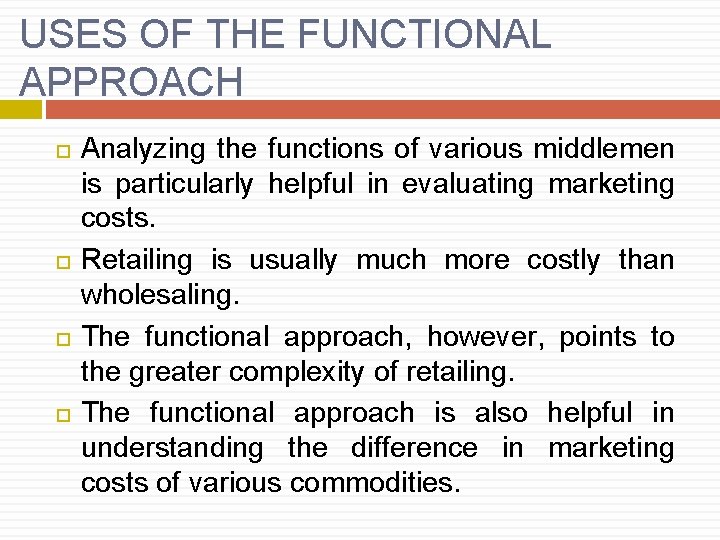 USES OF THE FUNCTIONAL APPROACH

Analyzing the functions of various middlemen is particularly helpful in evaluating marketing costs.

Retailing is usually much more costly than wholesaling.

The functional approach, however, points to the greater complexity of retailing.

The functional approach is also helpful in understanding the difference in marketing costs of various commodities.